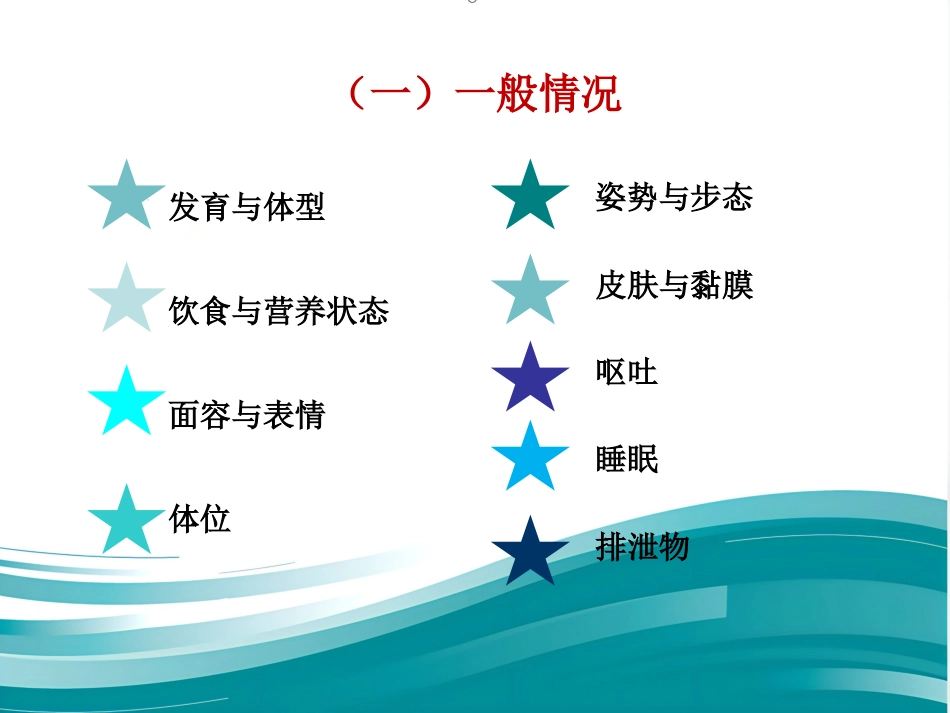 （一）一般情况

发育与体型

饮食与营养状态

面容与表情

体位

姿势与步态

皮肤与黏膜

呕吐

睡眠

排泄物